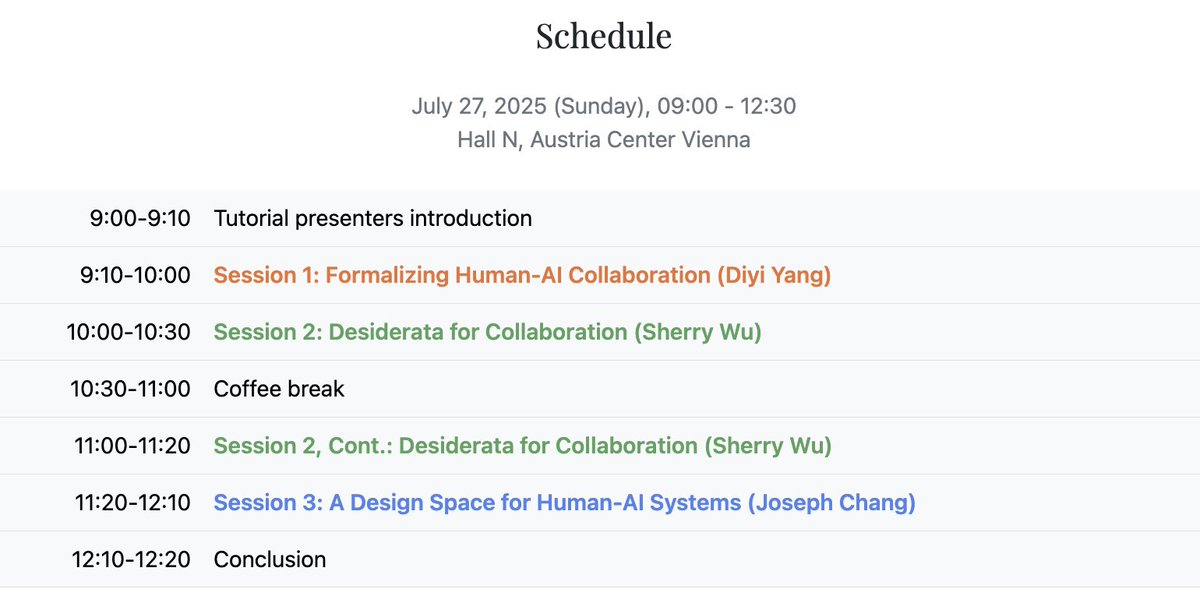 Schedule

July 27, 2025 (Sunday), 09:00 - 12:30
Hall N, Austria Center Vienna

| | |
|---|---|
| 9:00-9:10 | Tutorial presenters introduction |
| 9:10-10:00 | Session 1: Formalizing Human-AI Collaboration (Diyi Yang) |
| 10:00-10:30 | Session 2: Desiderata for Collaboration (Sherry Wu) |
| 10:30-11:00 | Coffee break |
| 11:00-11:20 | Session 2, Cont.: Desiderata for Collaboration (Sherry Wu) |
| 11:20-12:10 | Session 3: A Design Space for Human-AI Systems (Joseph Chang) |
| 12:10-12:20 | Conclusion |